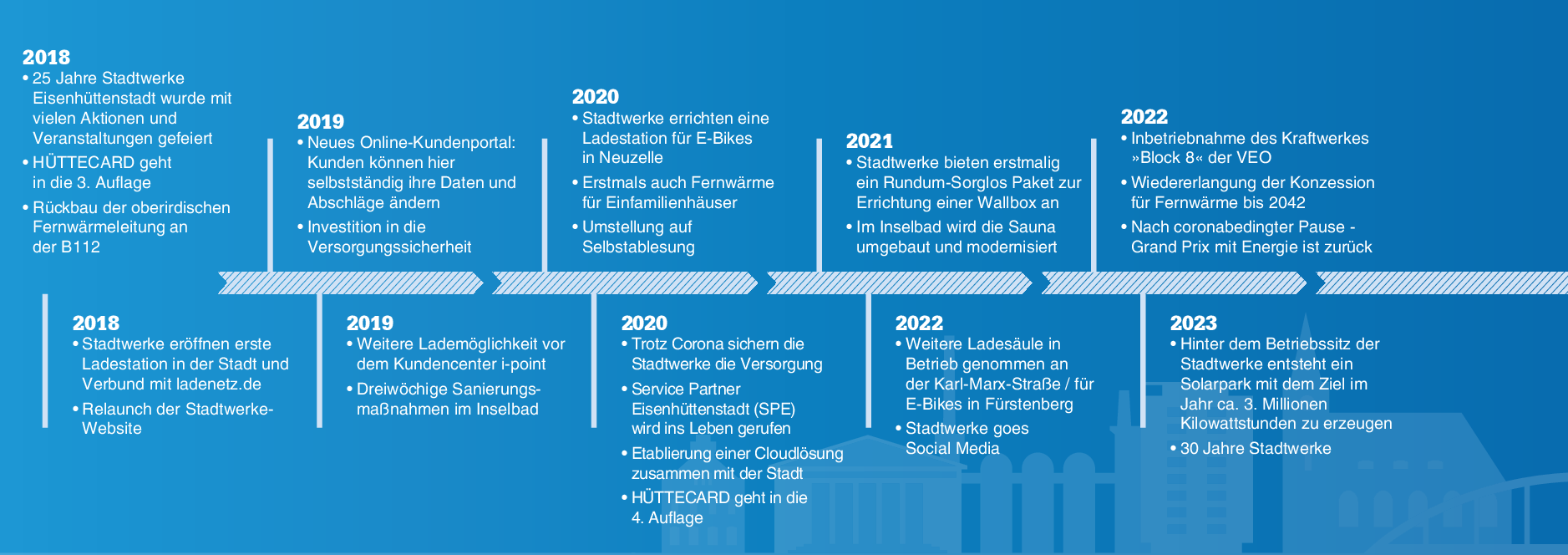 2018
• 25 Jahre Stadtwerke Eisenhüttenstadt wurde mit vielen Aktionen und Veranstaltungen gefeiert
• HÜTTECARD geht in die 3. Auflage
• Rückbau der oberirdischen Fernwärmeleitung an der B112

2019
• Neues Online-Kundenportal: Kunden können hier selbstständig ihre Daten und Abschläge ändern
• Investition in die Versorgungssicherheit

2020
• Stadtwerke errichten eine Ladestation für E-Bikes in Neuzelle
• Erstmals auch Fernwärme für Einfamilienhäuser
• Umstellung auf Selbstablesung

2021
• Stadtwerke bieten erstmalig ein Rundum-Sorglos Paket zur Errichtung einer Wallbox an
• Im Inselbad wird die Sauna umgebaut und modernisiert

2022
• Inbetriebnahme des Kraftwerkes »Block 8« der VEO
• Wiedererlangung der Konzession für Fernwärme bis 2042
• Nach coronabedingter Pause - Grand Prix mit Energie ist zurück

2018
• Stadtwerke eröffnen erste Ladestation in der Stadt und Verbund mit ladenetz.de
• Relaunch der Stadtwerke-Website

2019
• Weitere Lademöglichkeit vor dem Kundencenter i-point
• Dreiwöchige Sanierungsmaßnahmen im Inselbad

2020
• Trotz Corona sichern die Stadtwerke die Versorgung
• Service Partner Eisenhüttenstadt (SPE) wird ins Leben gerufen
• Etablierung einer Cloudlösung zusammen mit der Stadt
• HÜTTECARD geht in die 4. Auflage

2022
• Weitere Ladesäule in Betrieb genommen an der Karl-Marx-Straße / für E-Bikes in Fürstenberg
• Stadtwerke goes Social Media

2023
• Hinter dem Betriebssitz der Stadtwerke entsteht ein Solarpark mit dem Ziel im Jahr ca. 3. Millionen Kilowattstunden zu erzeugen
• 30 Jahre Stadtwerke